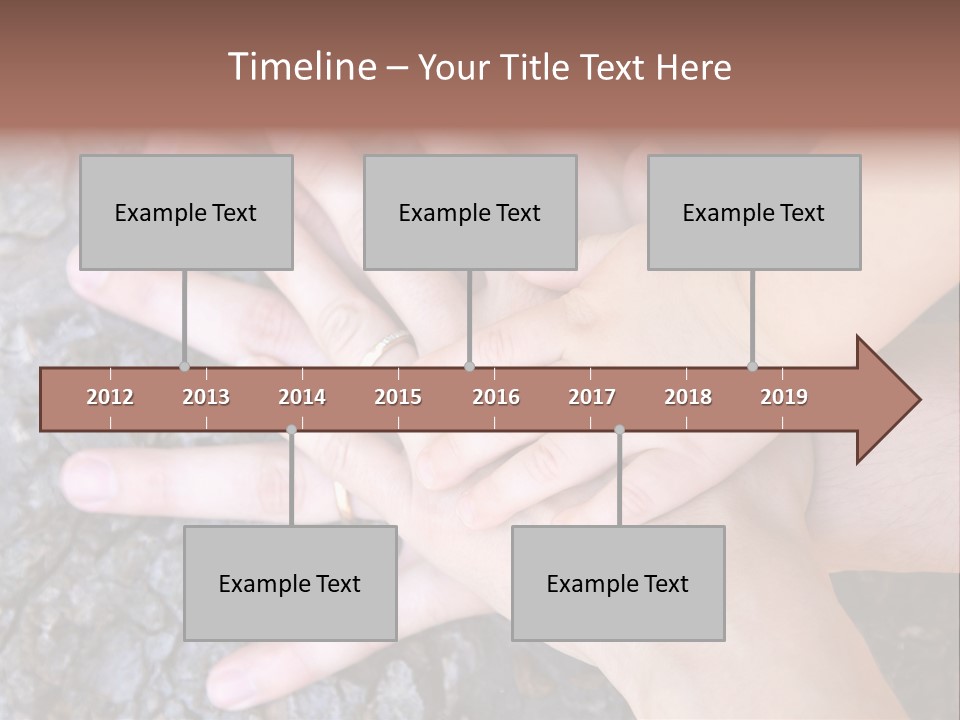 Timeline – Your Title Text Here

Example Text

Example Text

Example Text

2012 2013 2014 2015 2016 2017 2018 2019

Example Text

Example Text